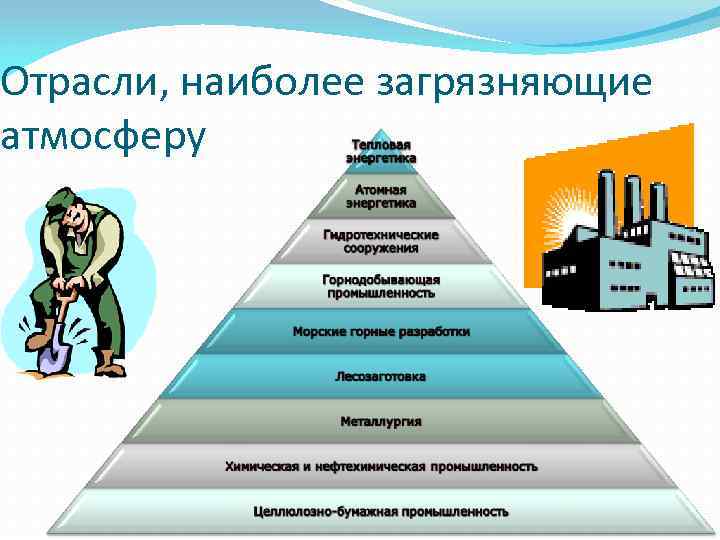 Отрасли, наиболее загрязняющие атмосферу

Тепловая энергетика

Атомная энергетика

Гидротехнические сооружения

Горнодобывающая промышленность

Морские горные разработки

Лесозаготовка

Металлургия

Химическая и нефтехимическая промышленность

Целлюлозно-бумажная промышленность